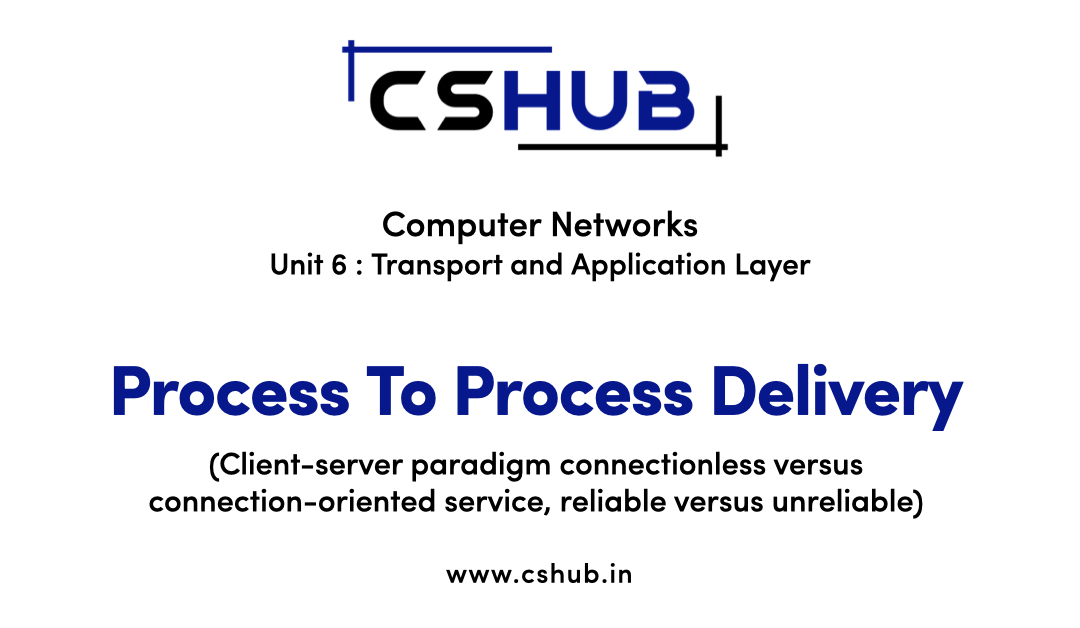 CSHUB

Computer Networks
Unit 6 : Transport and Application Layer

Process To Process Delivery

(Client-server paradigm connectionless versus connection-oriented service, reliable versus unreliable)

www.cshub.in